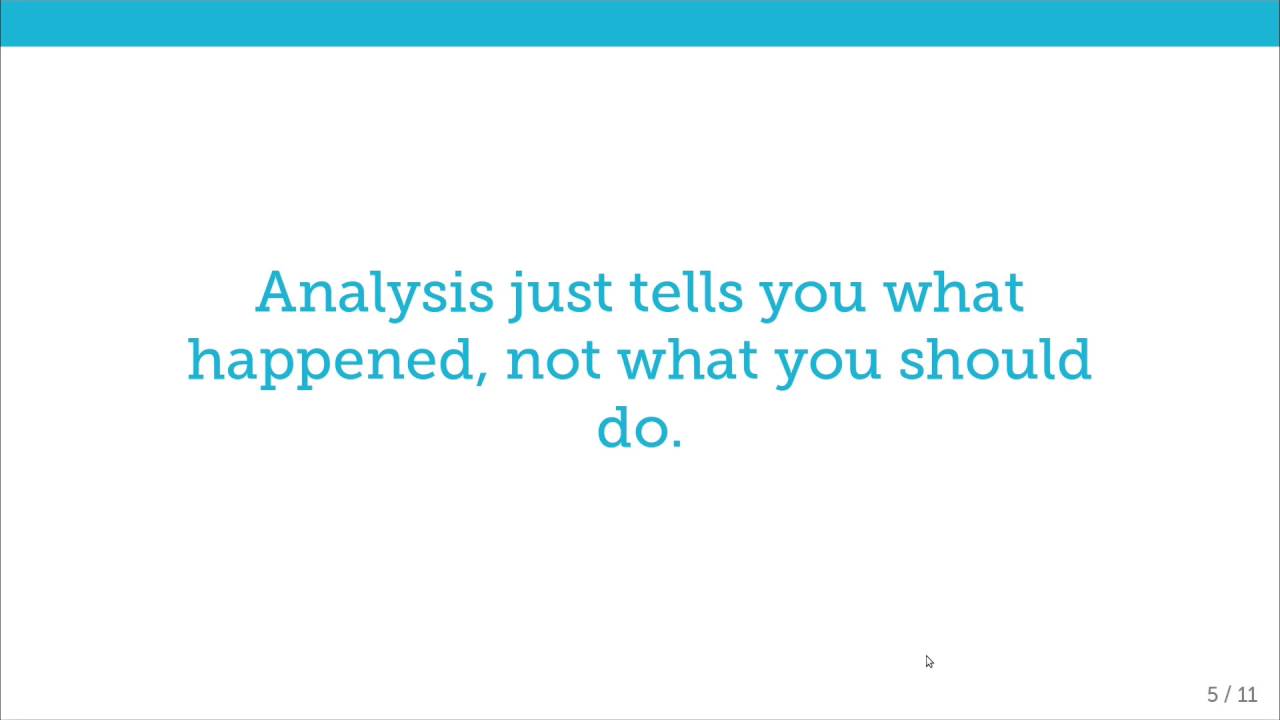 Analysis just tells you what happened, not what you should do.

5 / 11